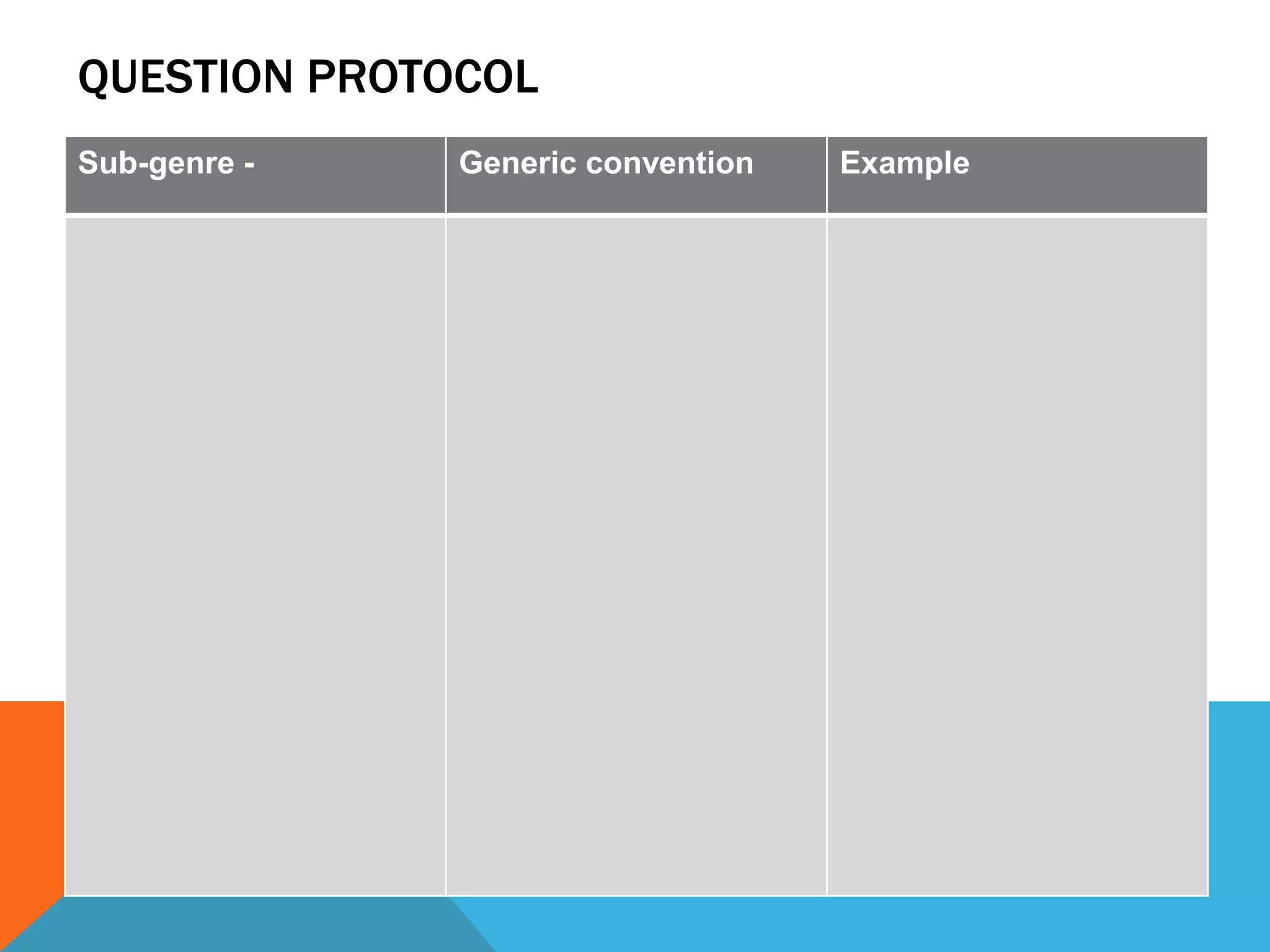 QUESTION PROTOCOL

| Sub-genre - | Generic convention | Example |
|---|---|---|
| | | |